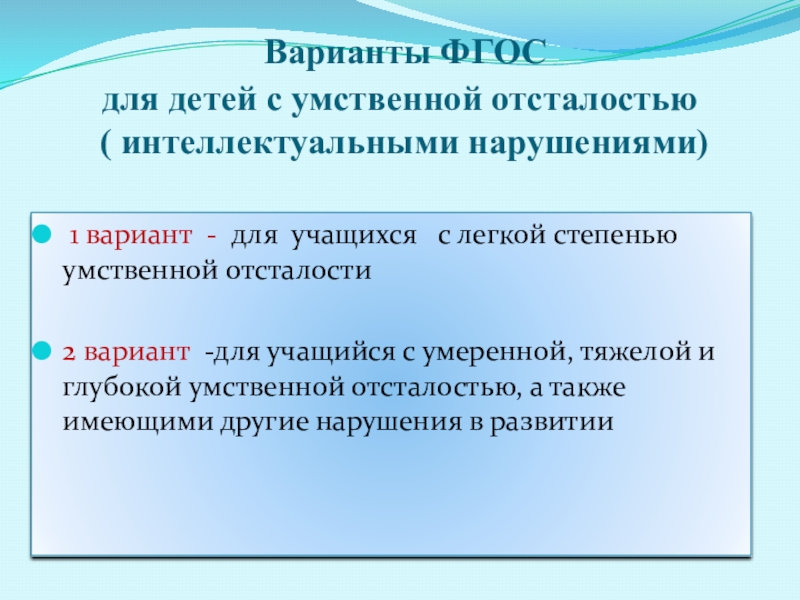 Варианты ФГОС
для детей с умственной отсталостью
( интеллектуальными нарушениями)

1 вариант - для учащихся с легкой степенью умственной отсталости

2 вариант -для учащийся с умеренной, тяжелой и глубокой умственной отсталостью, а также имеющими другие нарушения в развитии